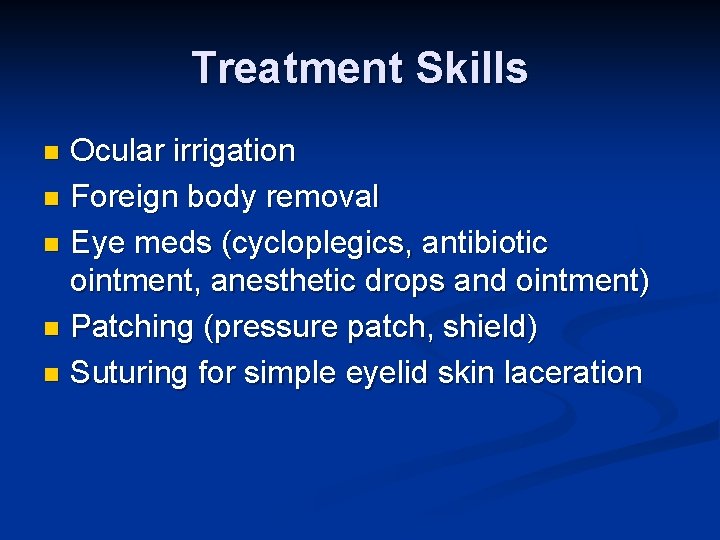 Treatment Skills

- Ocular irrigation
- Foreign body removal
- Eye meds (cycloplegics, antibiotic ointment, anesthetic drops and ointment)
- Patching (pressure patch, shield)
- Suturing for simple eyelid skin laceration